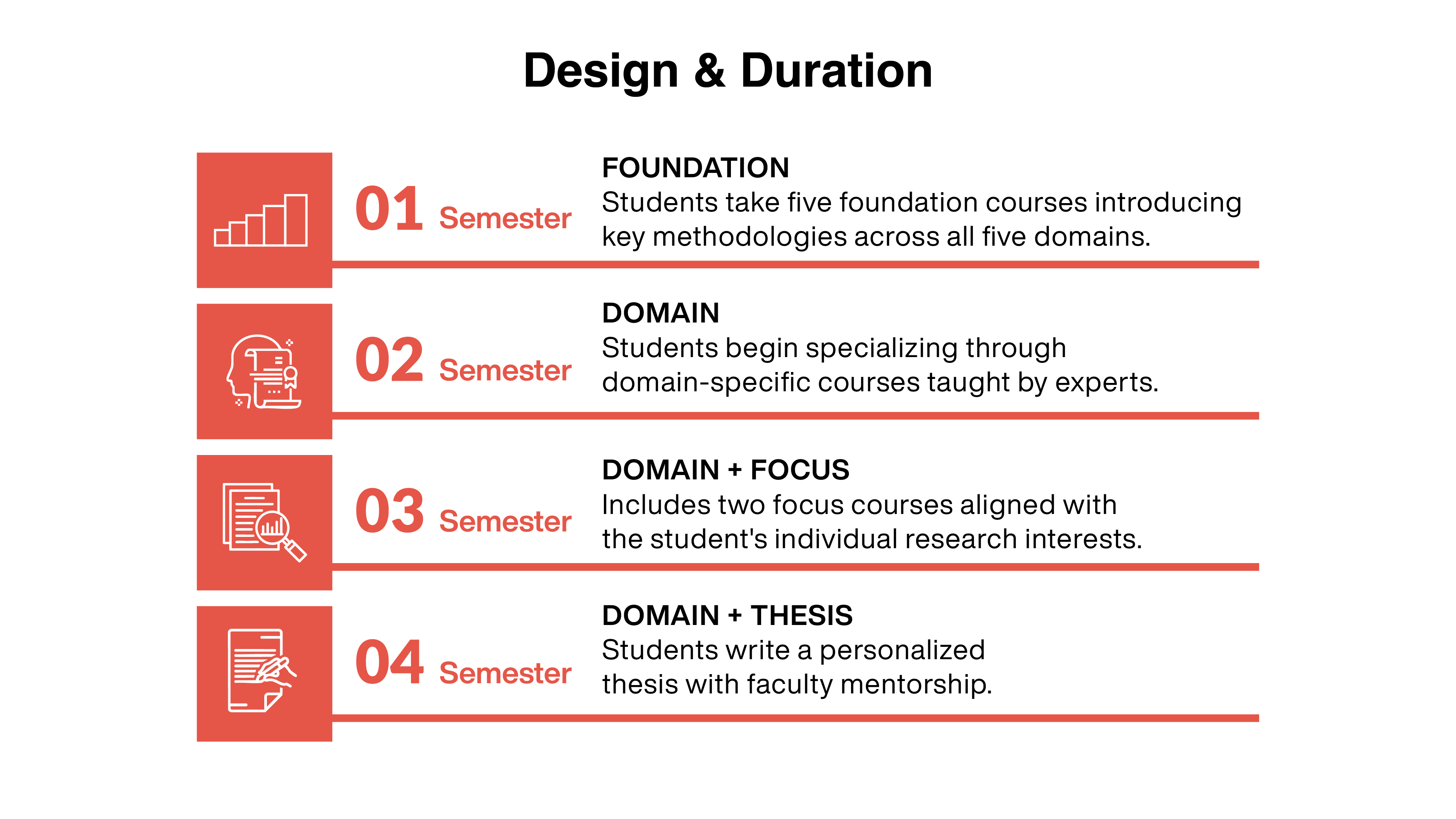 Design & Duration

01 Semester

FOUNDATION
Students take five foundation courses introducing key methodologies across all five domains.

02 Semester

DOMAIN
Students begin specializing through domain-specific courses taught by experts.

03 Semester

DOMAIN + FOCUS
Includes two focus courses aligned with the student's individual research interests.

04 Semester

DOMAIN + THESIS
Students write a personalized thesis with faculty mentorship.